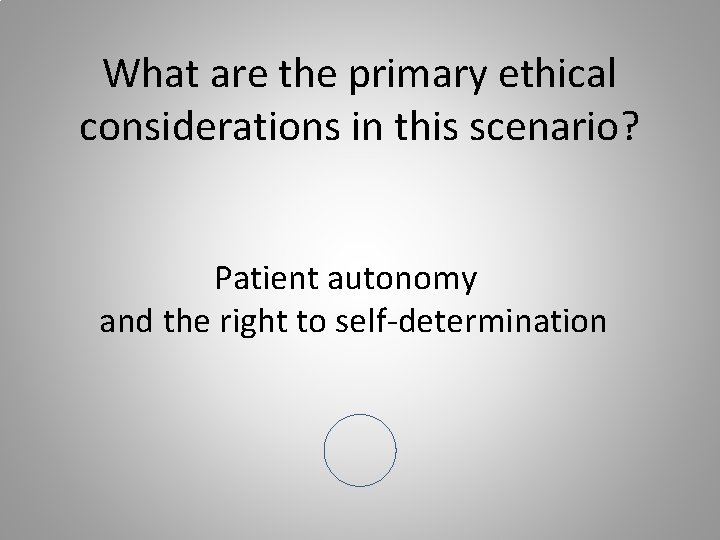 What are the primary ethical considerations in this scenario?

Patient autonomy
and the right to self-determination